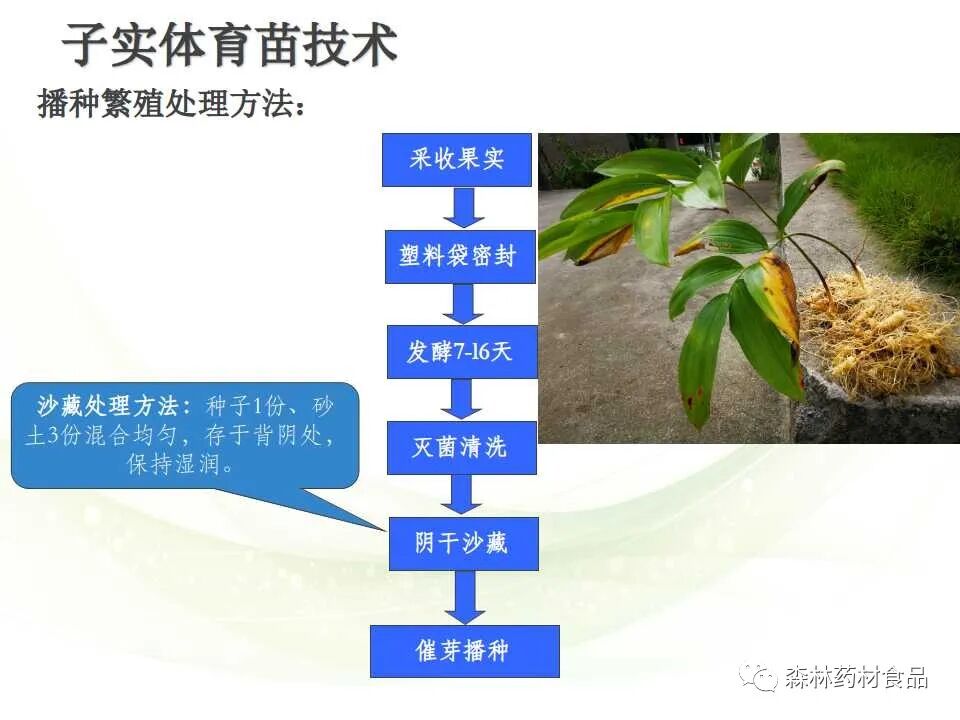 子实体育苗技术

播种繁殖处理方法：

采收果实

塑料袋密封

发酵7-16天

灭菌清洗

阴干沙藏

催芽播种

沙藏处理方法：种子1份、砂土3份混合均匀，存于背阴处，保持湿润。

森林药材食品